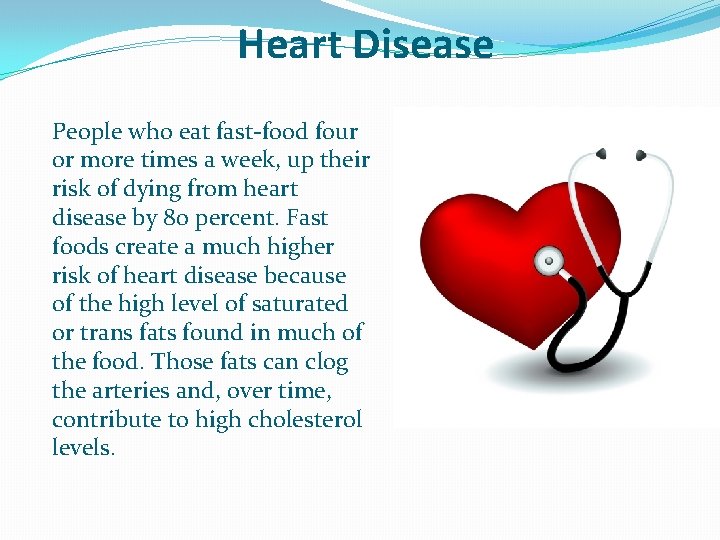 Heart Disease

People who eat fast-food four or more times a week, up their risk of dying from heart disease by 80 percent. Fast foods create a much higher risk of heart disease because of the high level of saturated or trans fats found in much of the food. Those fats can clog the arteries and, over time, contribute to high cholesterol levels.